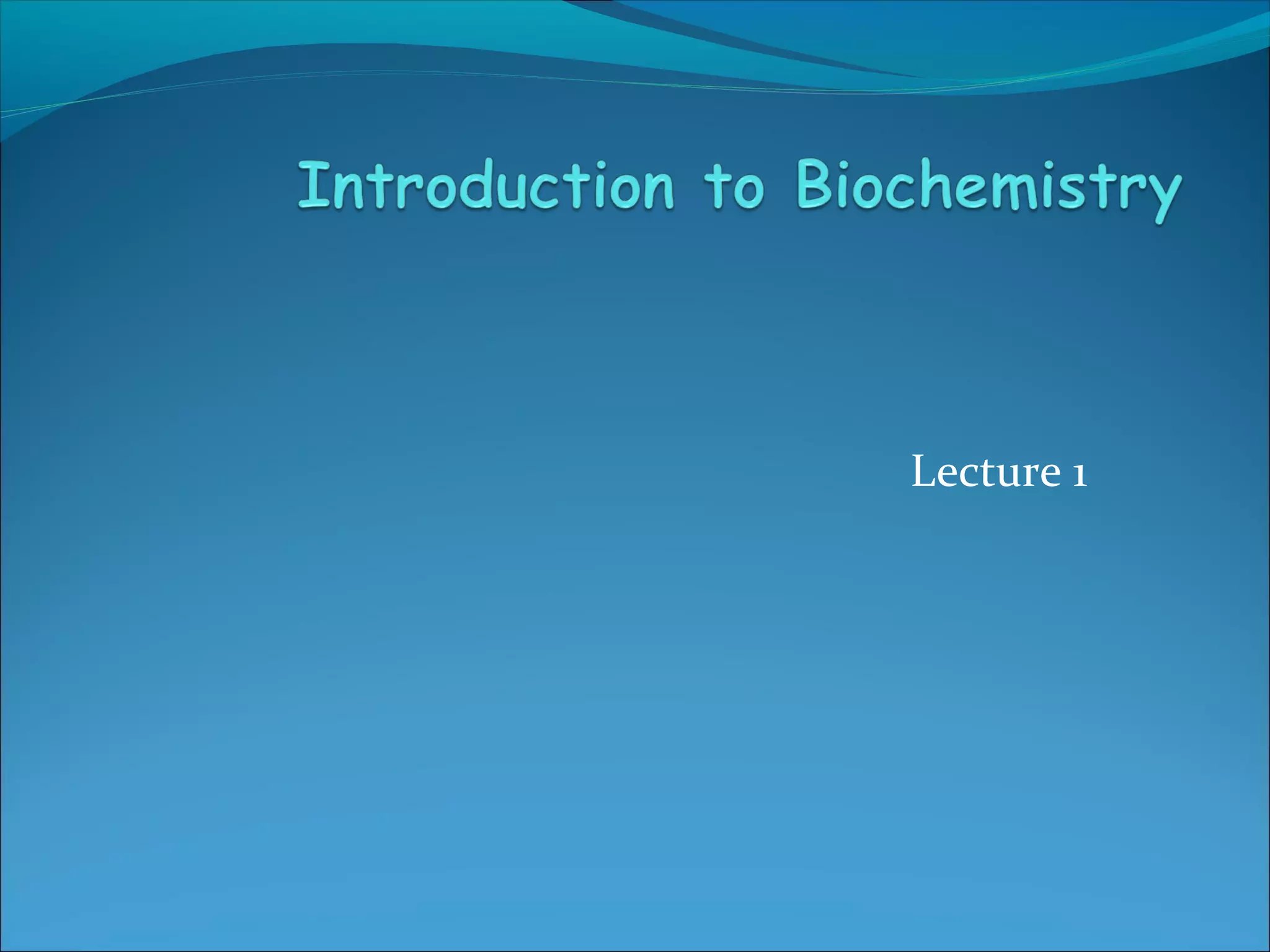 Introduction to Biochemistry

Lecture 1